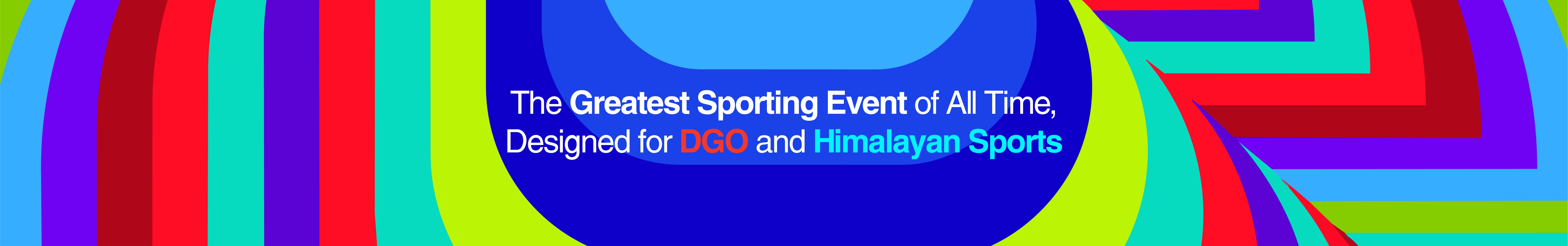 The Greatest Sporting Event of All Time,
Designed for DGO and Himalayan Sports